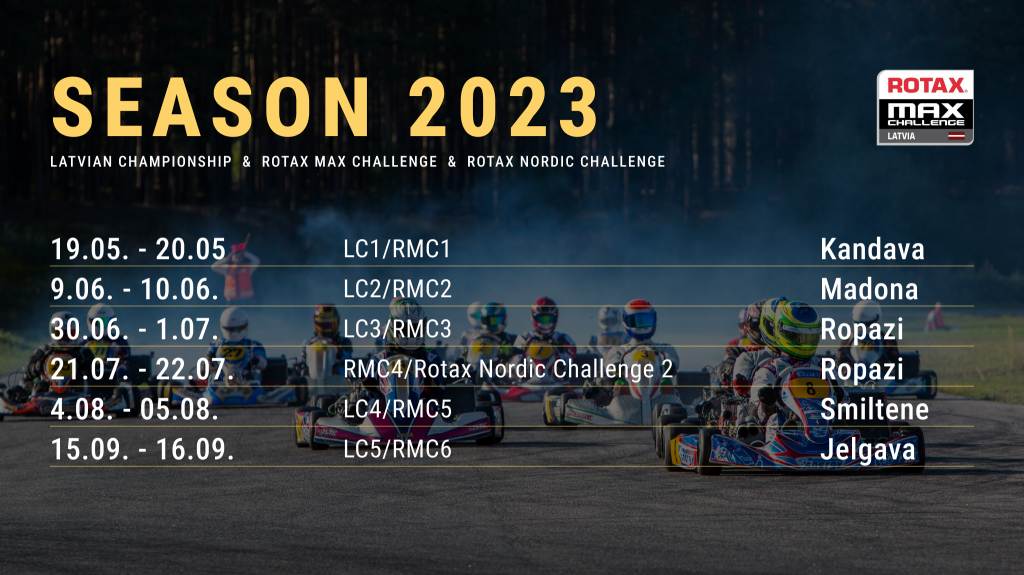 SEASON 2023

LATVIAN CHAMPIONSHIP & ROTAX MAX CHALLENGE & ROTAX NORDIC CHALLENGE

ROTAX
MAX
CHALLENGE
LATVIA

| 19.05. - 20.05 | LC1/RMC1 | Kandava |
|---|---|---|
| 9.06. - 10.06. | LC2/RMC2 | Madona |
| 30.06. - 1.07. | LC3/RMC3 | Ropazi |
| 21.07. - 22.07. | RMC4/Rotax Nordic Challenge 2 | Ropazi |
| 4.08. - 05.08. | LC4/RMC5 | Smiltene |
| 15.09. - 16.09. | LC5/RMC6 | Jelgava |